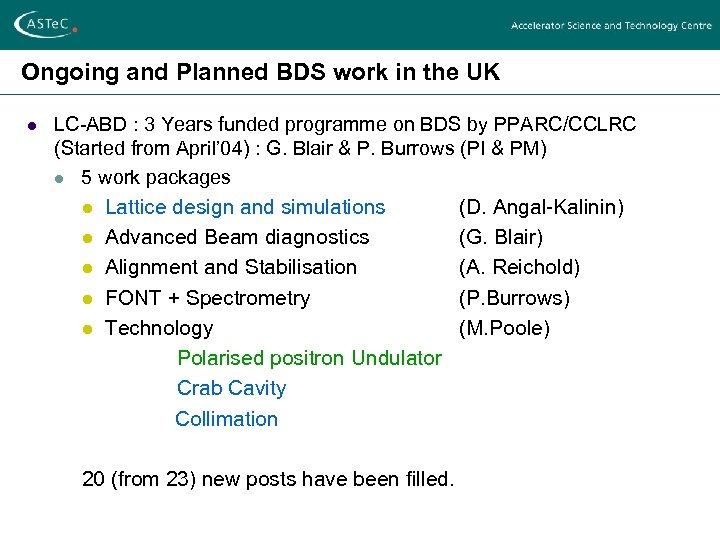 ASTeC

Accelerator Science and Technology Centre

Ongoing and Planned BDS work in the UK

- LC-ABD : 3 Years funded programme on BDS by PPARC/CCLRC (Started from April'04) : G. Blair & P. Burrows (PI & PM)
  - 5 work packages
    - Lattice design and simulations (D. Angal-Kalinin)
    - Advanced Beam diagnostics (G. Blair)
    - Alignment and Stabilisation (A. Reichold)
    - FONT + Spectrometry (P.Burrows)
    - Technology (M.Poole)

Polarised positron Undulator

Crab Cavity

Collimation

20 (from 23) new posts have been filled.